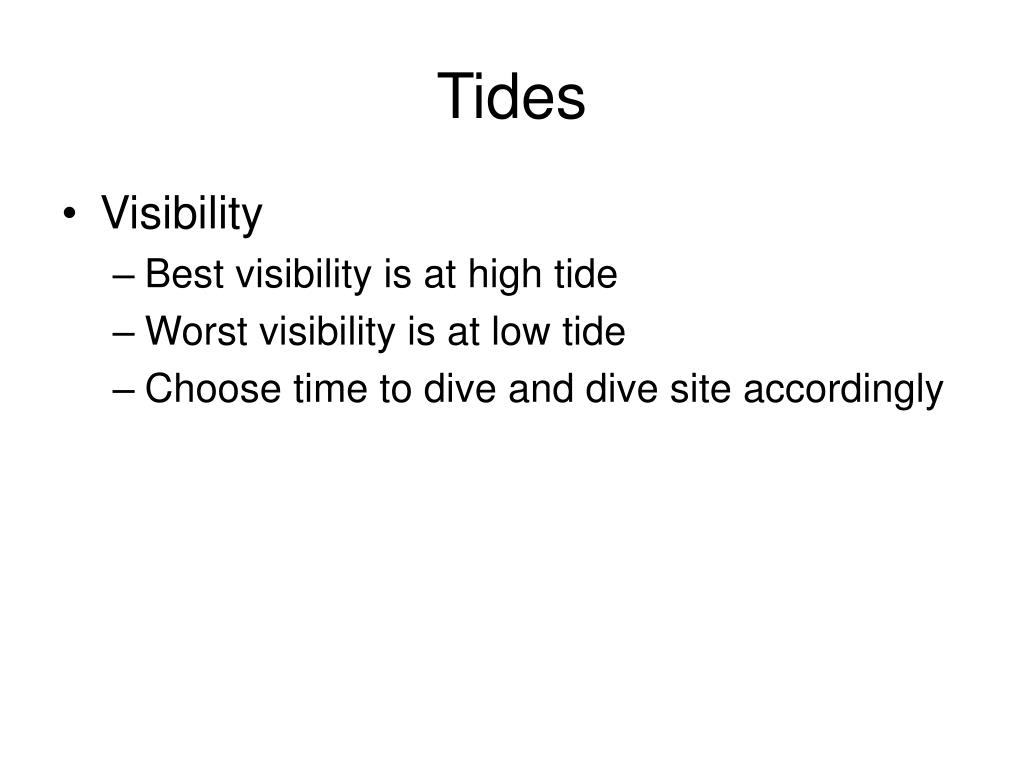 Tides

• Visibility
– Best visibility is at high tide
– Worst visibility is at low tide
– Choose time to dive and dive site accordingly